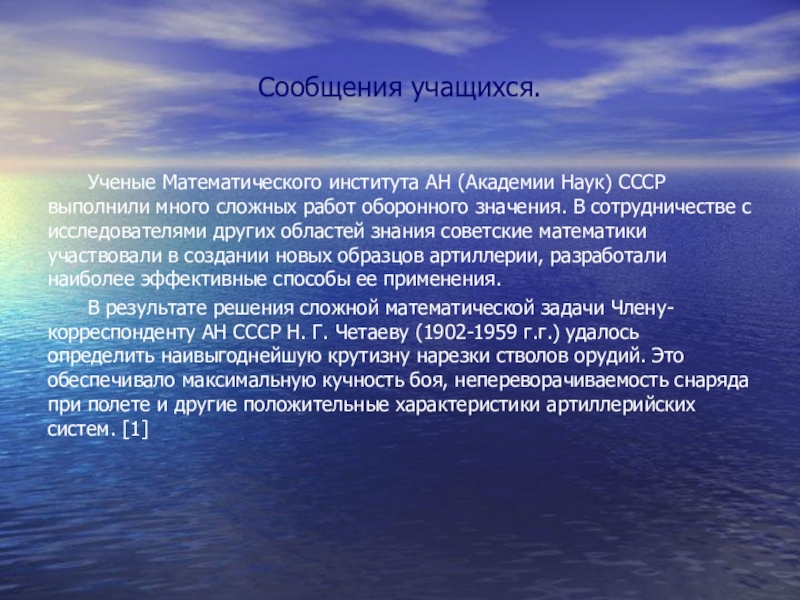 Сообщения учащихся.

Ученые Математического института АН (Академии Наук) СССР выполнили много сложных работ оборонного значения. В сотрудничестве с исследователями других областей знания советские математики участвовали в создании новых образцов артиллерии, разработали наиболее эффективные способы ее применения.

В результате решения сложной математической задачи Члену-корреспонденту АН СССР Н. Г. Четаеву (1902-1959 г.г.) удалось определить наивыгоднейшую крутизну нарезки стволов орудий. Это обеспечивало максимальную кучность боя, непереворачиваемость снаряда при полете и другие положительные характеристики артиллерийских систем. [1]